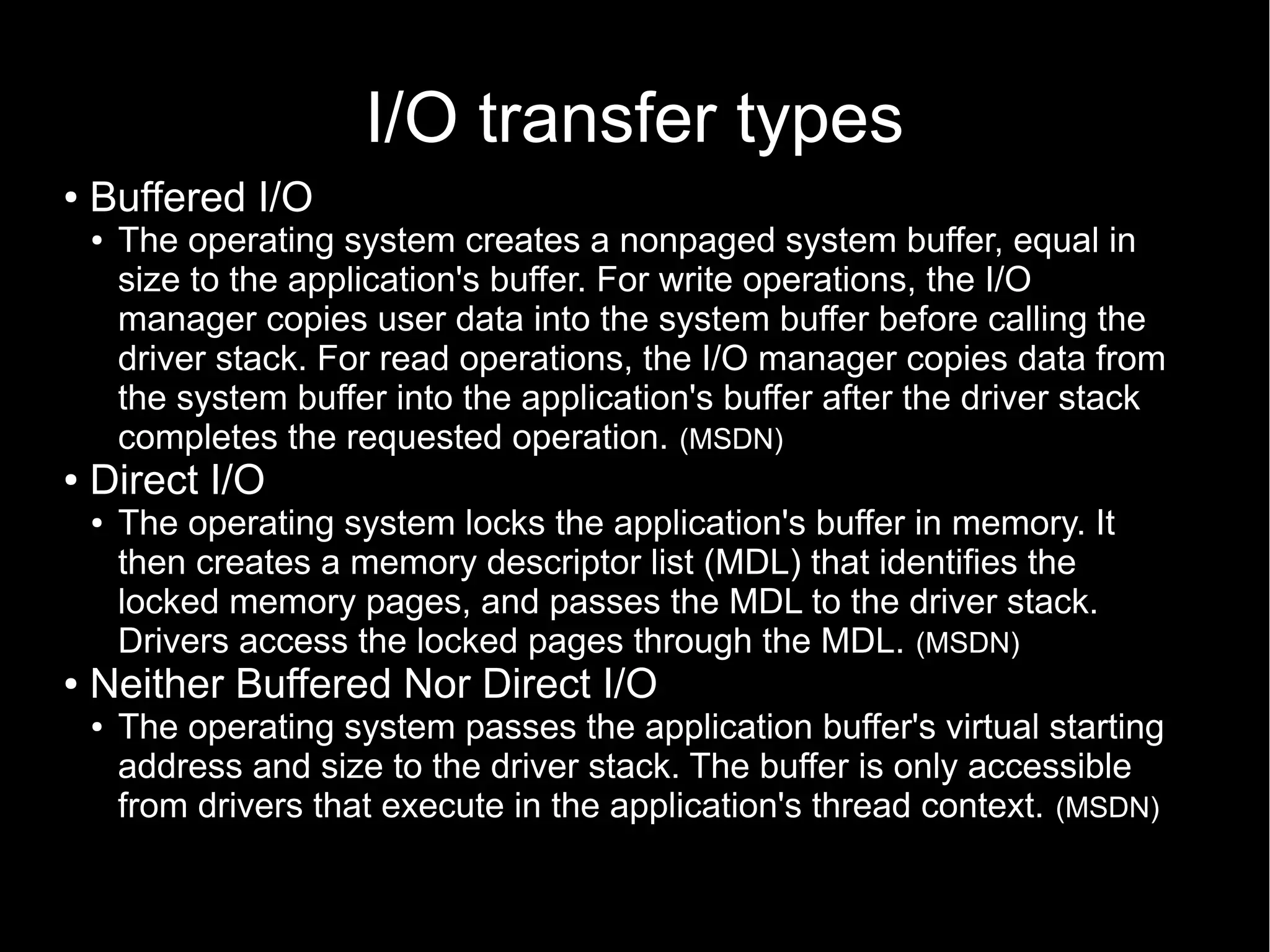 I/O transfer types

• Buffered I/O
  • The operating system creates a nonpaged system buffer, equal in size to the application's buffer. For write operations, the I/O manager copies user data into the system buffer before calling the driver stack. For read operations, the I/O manager copies data from the system buffer into the application's buffer after the driver stack completes the requested operation. (MSDN)
• Direct I/O
  • The operating system locks the application's buffer in memory. It then creates a memory descriptor list (MDL) that identifies the locked memory pages, and passes the MDL to the driver stack. Drivers access the locked pages through the MDL. (MSDN)
• Neither Buffered Nor Direct I/O
  • The operating system passes the application buffer's virtual starting address and size to the driver stack. The buffer is only accessible from drivers that execute in the application's thread context. (MSDN)